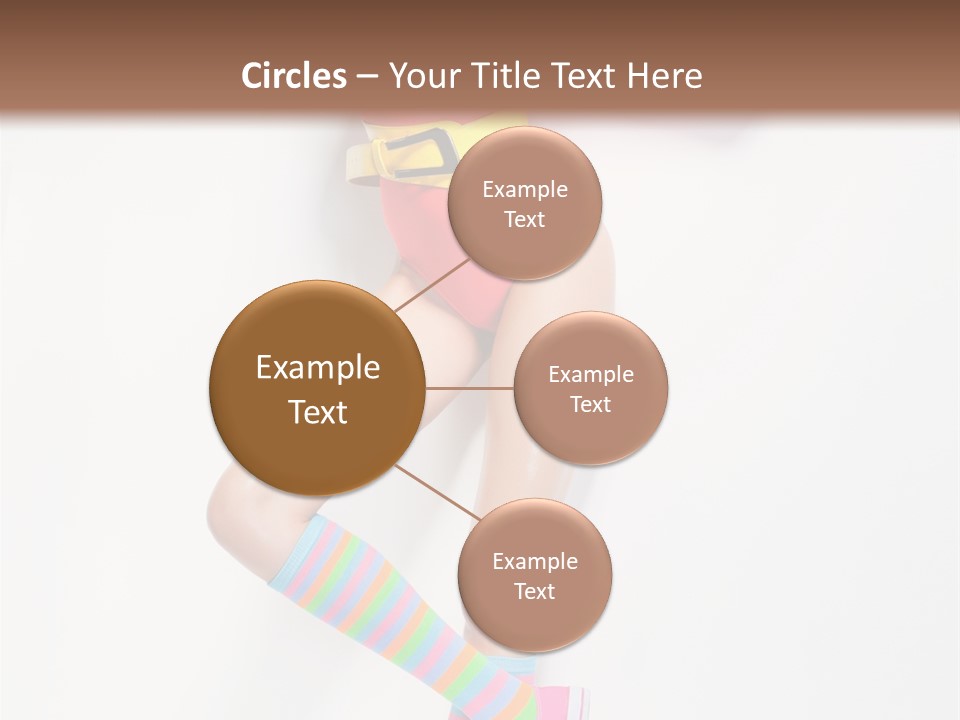 Circles – Your Title Text Here

Example Text

Example Text

Example Text

Example Text